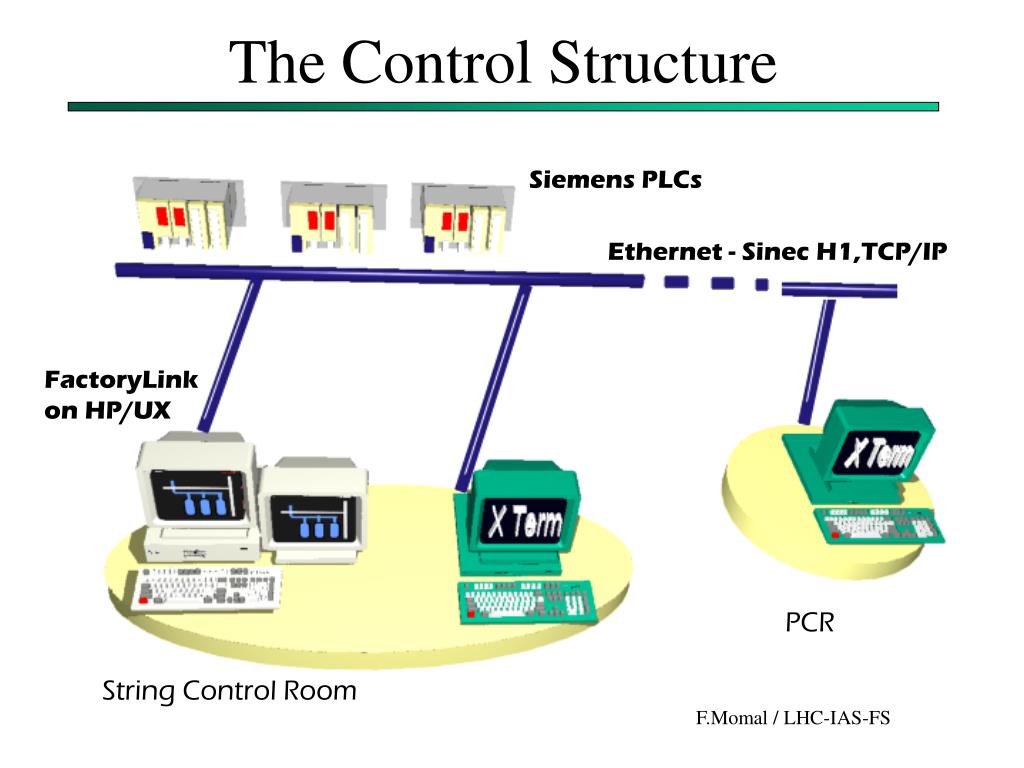 The Control Structure

Siemens PLCs

Ethernet - Sinec H1,TCP/IP

FactoryLink on HP/UX

X Term

X Term

PCR

String Control Room

F.Momal / LHC-IAS-FS